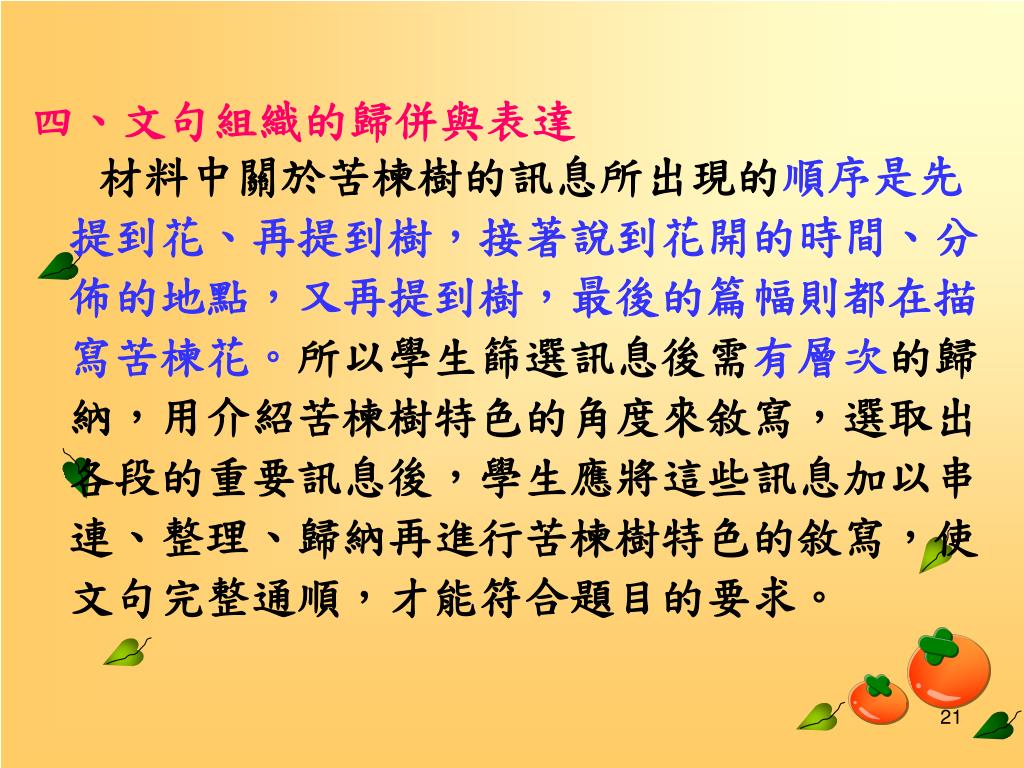 四、文句組織的歸併與表達

材料中關於苦楝樹的訊息所出現的順序是先提到花、再提到樹，接著說到花開的時間、分佈的地點，又再提到樹，最後的篇幅則都在描寫苦楝花。所以學生篩選訊息後需有層次的歸納，用介紹苦楝樹特色的角度來敘寫，選取出各段的重要訊息後，學生應將這些訊息加以串連、整理、歸納再進行苦楝樹特色的敘寫，使文句完整通順，才能符合題目的要求。

21